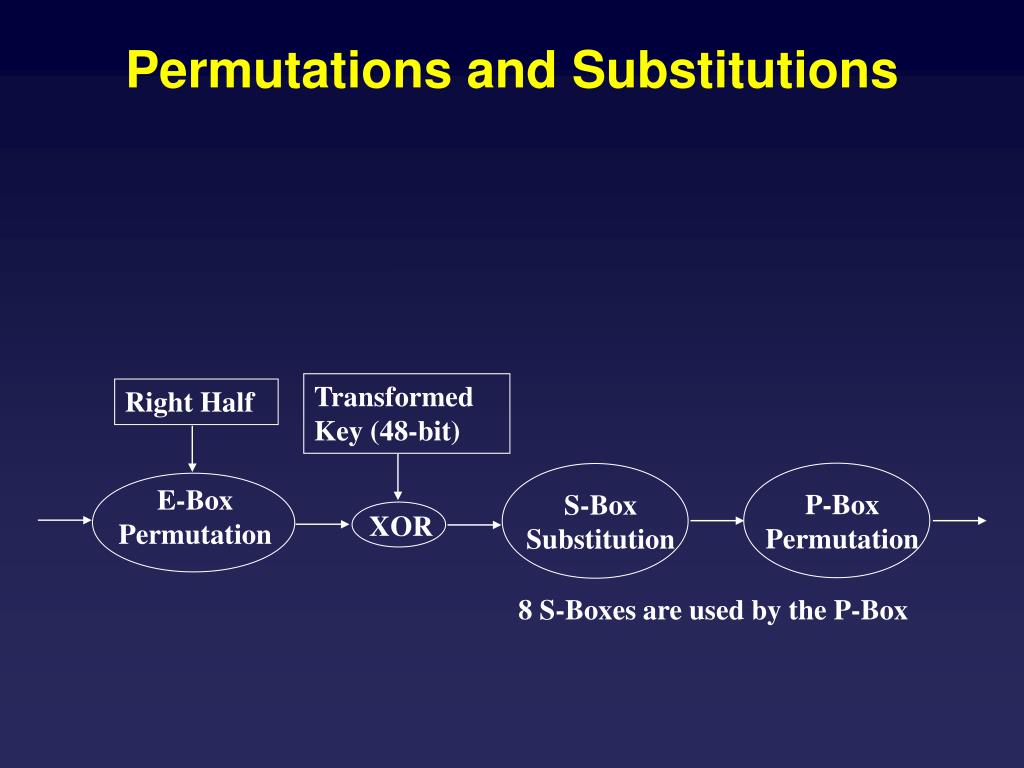 Permutations and Substitutions

Right Half

Transformed Key (48-bit)

E-Box Permutation

XOR

S-Box Substitution

P-Box Permutation

8 S-Boxes are used by the P-Box